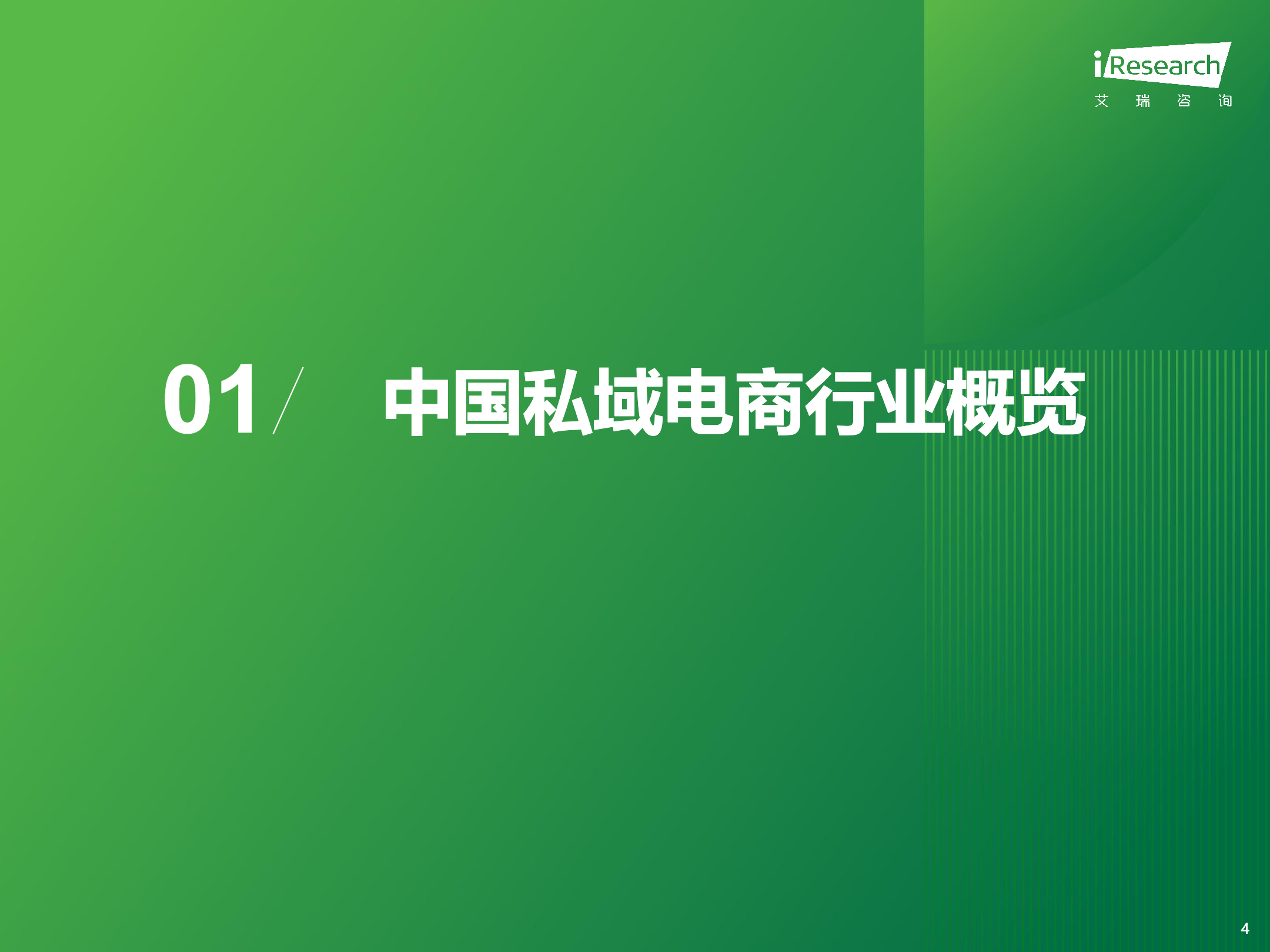 iResearch
艾 瑞 咨 询

01/ 中国私域电商行业概览

4